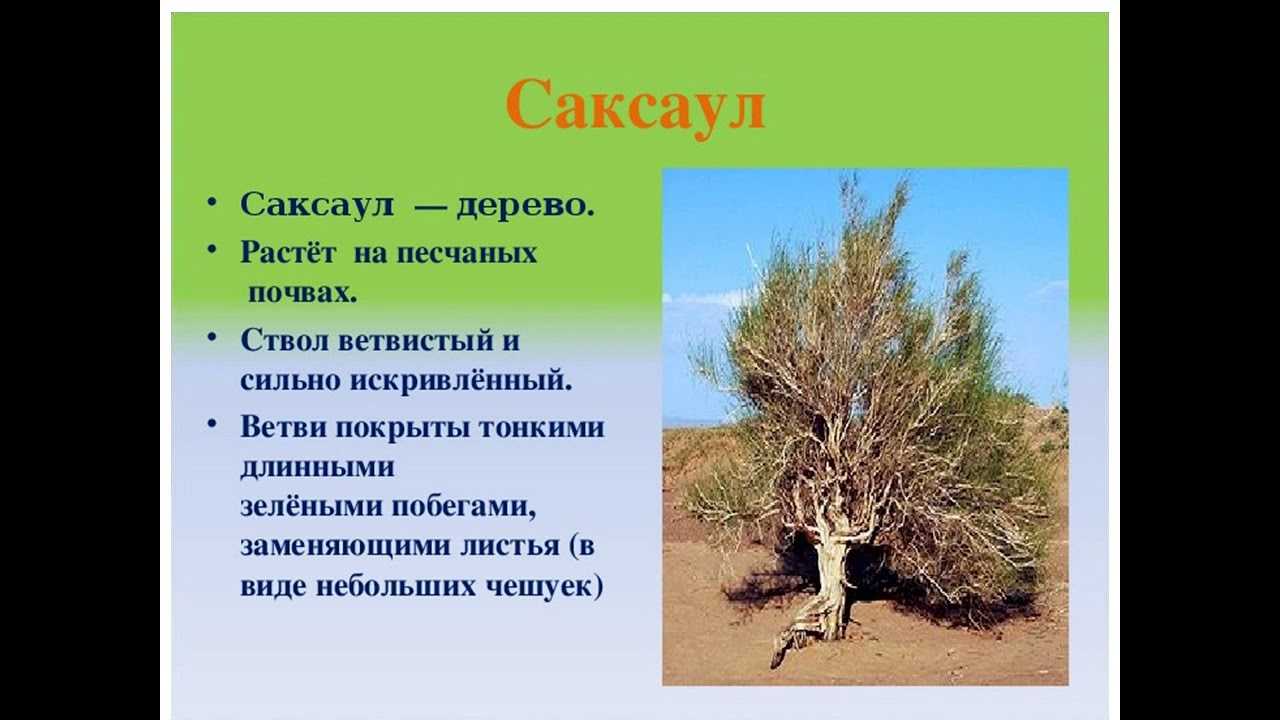 Саксаул

• Саксаул — дерево.
• Растёт на песчаных почвах.
• Ствол ветвистый и сильно искривлённый.
• Ветви покрыты тонкими длинными зелёными побегами, заменяющими листья (в виде небольших чешуек)